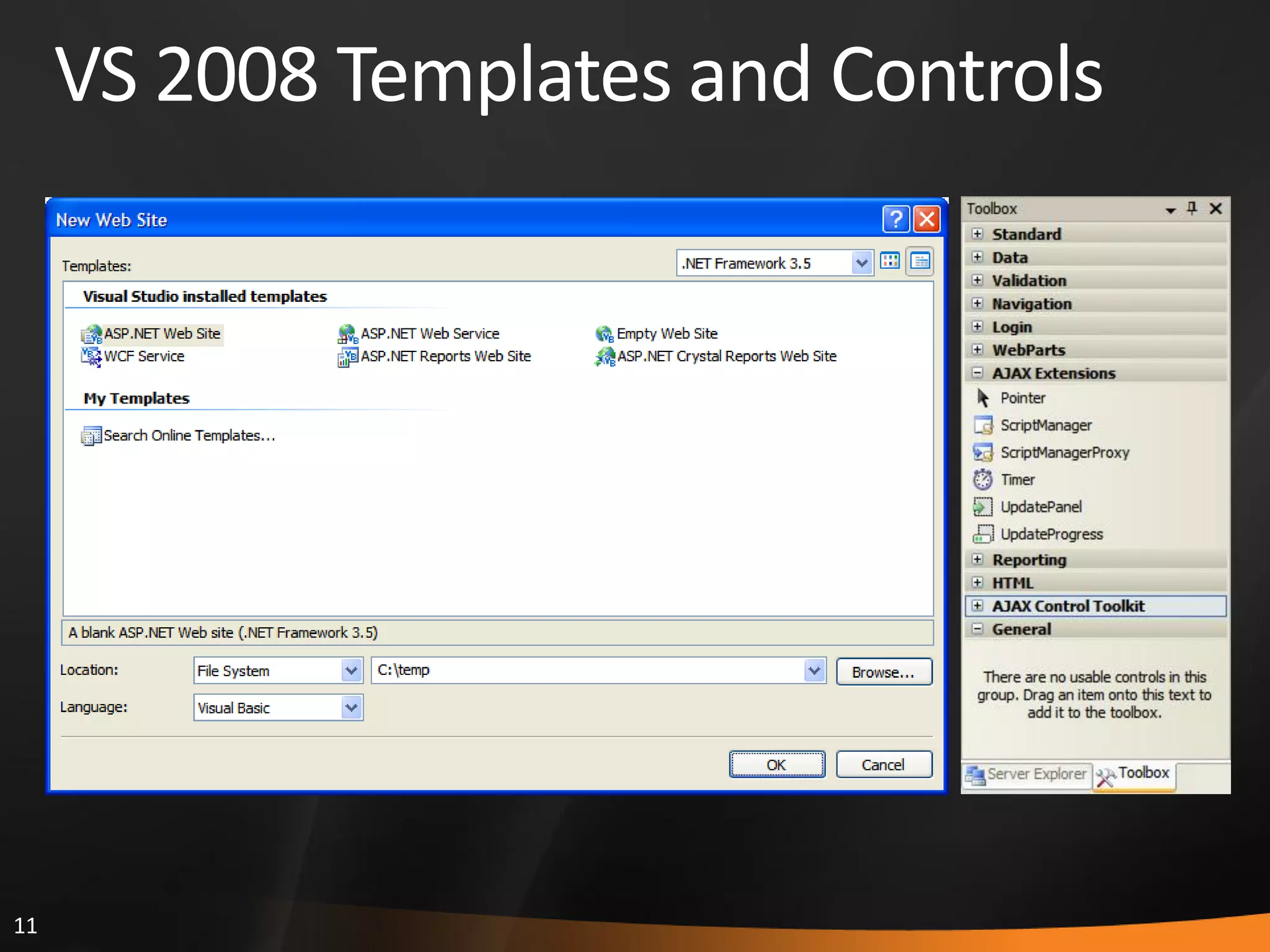 VS 2008 Templates and Controls

New Web Site

Templates:

.NET Framework 3.5

Visual Studio installed templates

ASP.NET Web Site
WCF Service
ASP.NET Web Service
ASP.NET Reports Web Site
Empty Web Site
ASP.NET Crystal Reports Web Site

My Templates

Search Online Templates...

A blank ASP.NET Web site (.NET Framework 3.5)

Location: File System C:\temp Browse...

Language: Visual Basic

OK Cancel

Toolbox
Standard
Data
Validation
Navigation
Login
WebParts
AJAX Extensions
Pointer
ScriptManager
ScriptManagerProxy
Timer
UpdatePanel
UpdateProgress
Reporting
HTML
AJAX Control Toolkit
General

There are no usable controls in this group. Drag an item onto this text to add it to the toolbox.

Server Explorer Toolbox

11